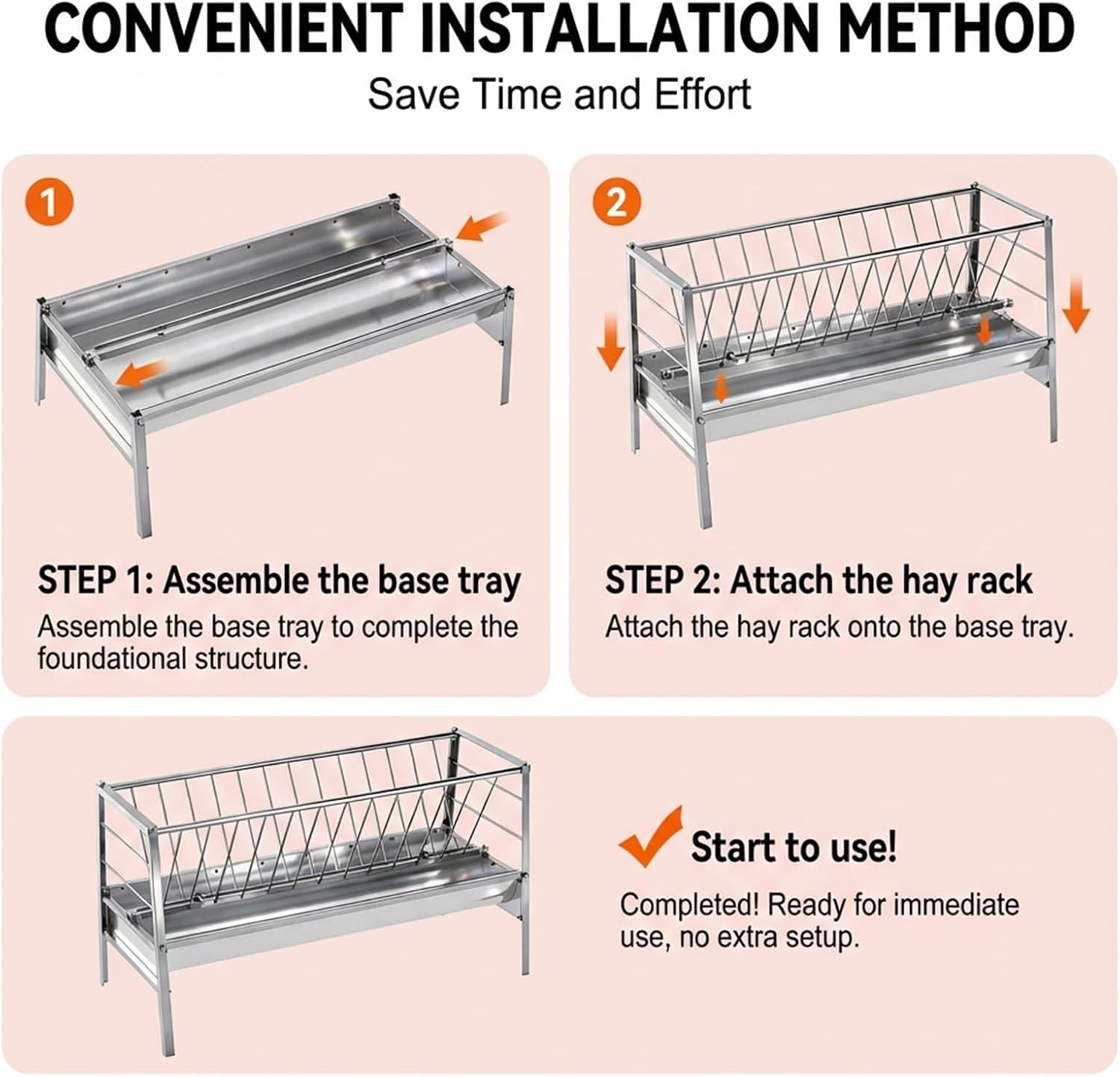 CONVENIENT INSTALLATION METHOD
Save Time and Effort

1

STEP 1: Assemble the base tray
Assemble the base tray to complete the foundational structure.

2

STEP 2: Attach the hay rack
Attach the hay rack onto the base tray.

Start to use!
Completed! Ready for immediate use, no extra setup.